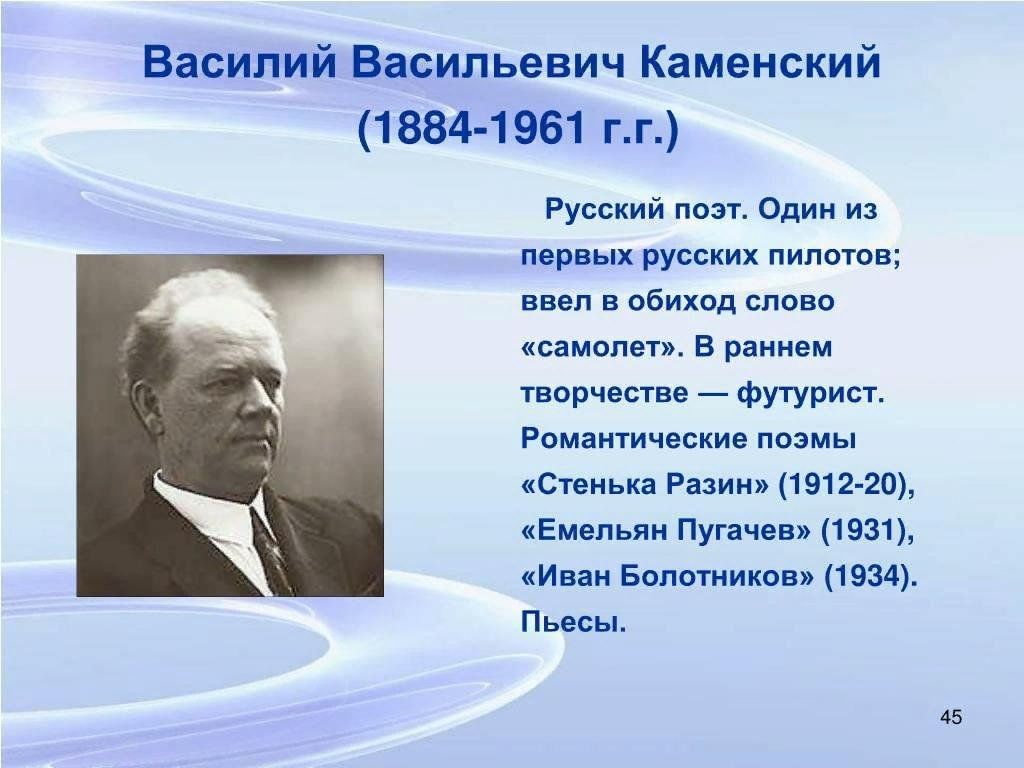 Василий Васильевич Каменский
(1884-1961 г.г.)

Русский поэт. Один из первых русских пилотов; ввел в обиход слово «самолет». В раннем творчестве — футурист. Романтические поэмы «Стенька Разин» (1912-20), «Емельян Пугачев» (1931), «Иван Болотников» (1934). Пьесы.

45